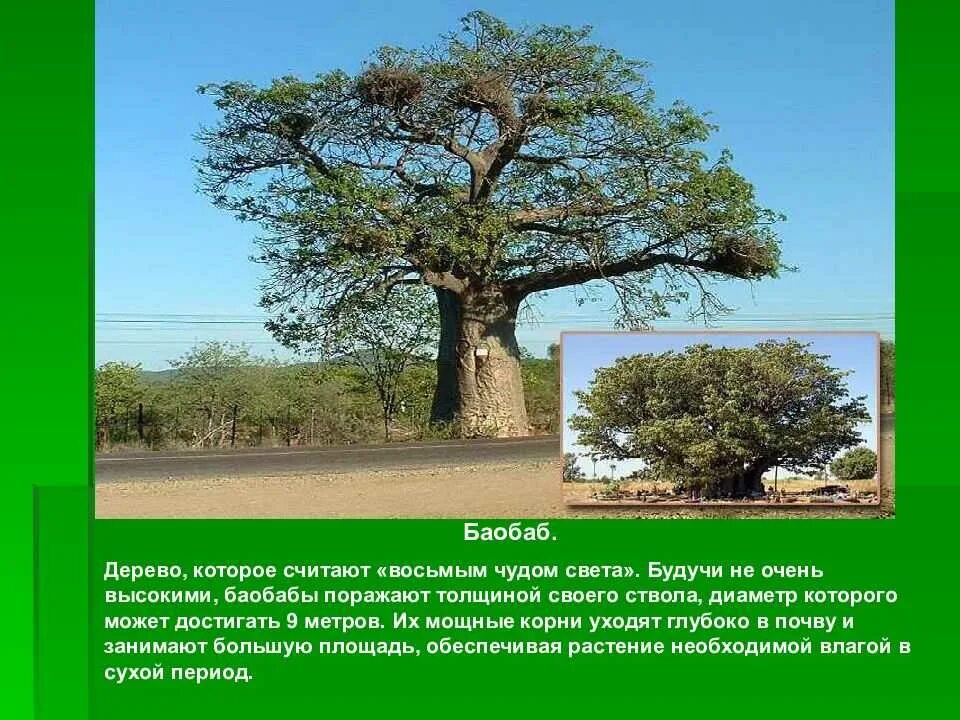 Баобаб.

Дерево, которое считают «восьмым чудом света». Будучи не очень высокими, баобабы поражают толщиной своего ствола, диаметр которого может достигать 9 метров. Их мощные корни уходят глубоко в почву и занимают большую площадь, обеспечивая растение необходимой влагой в сухой период.